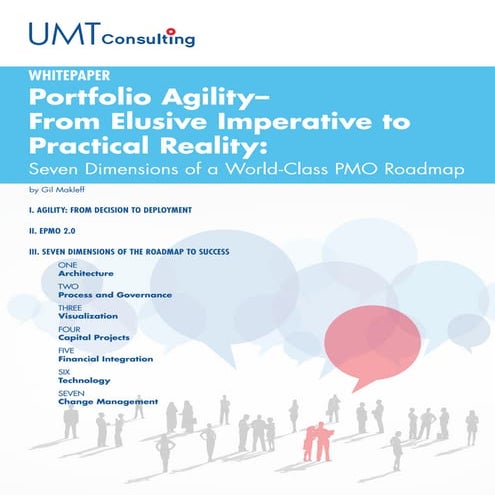 UMT Consulting

WHITEPAPER

Portfolio Agility– From Elusive Imperative to Practical Reality:

Seven Dimensions of a World-Class PMO Roadmap

by Gil Makleff

I. AGILITY: FROM DECISION TO DEPLOYMENT

II. EPMO 2.0

III. SEVEN DIMENSIONS OF THE ROADMAP TO SUCCESS

ONE
Architecture

TWO
Process and Governance

THREE
Visualization

FOUR
Capital Projects

FIVE
Financial Integration

SIX
Technology

SEVEN
Change Management